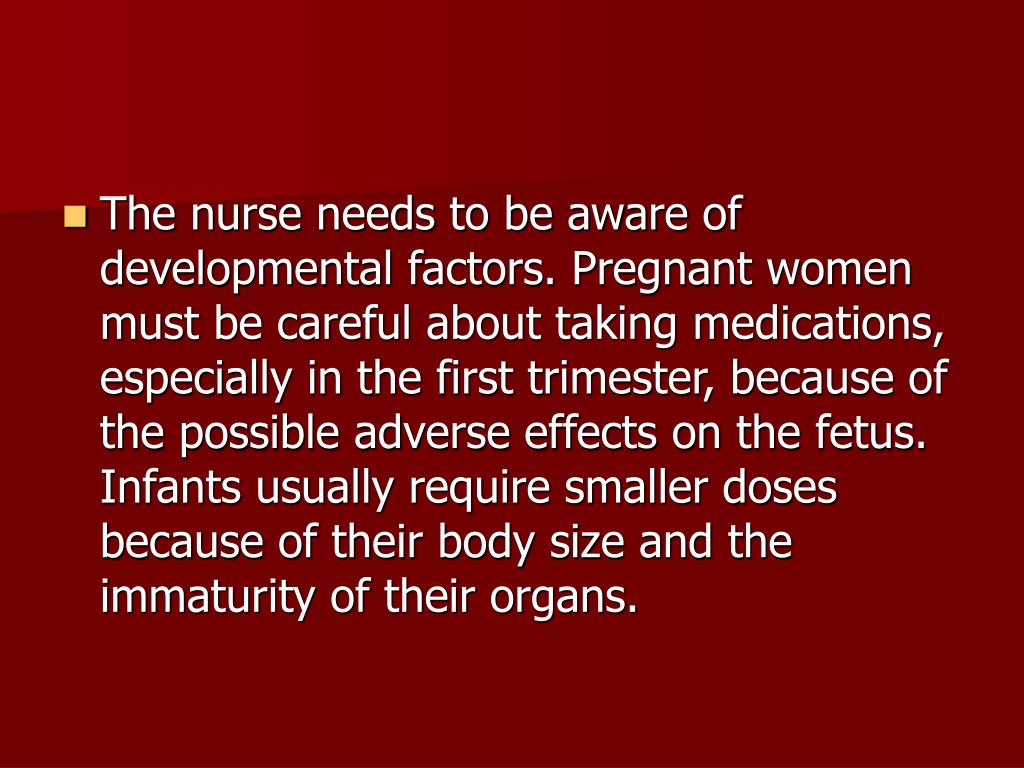 The nurse needs to be aware of developmental factors. Pregnant women must be careful about taking medications, especially in the first trimester, because of the possible adverse effects on the fetus. Infants usually require smaller doses because of their body size and the immaturity of their organs.